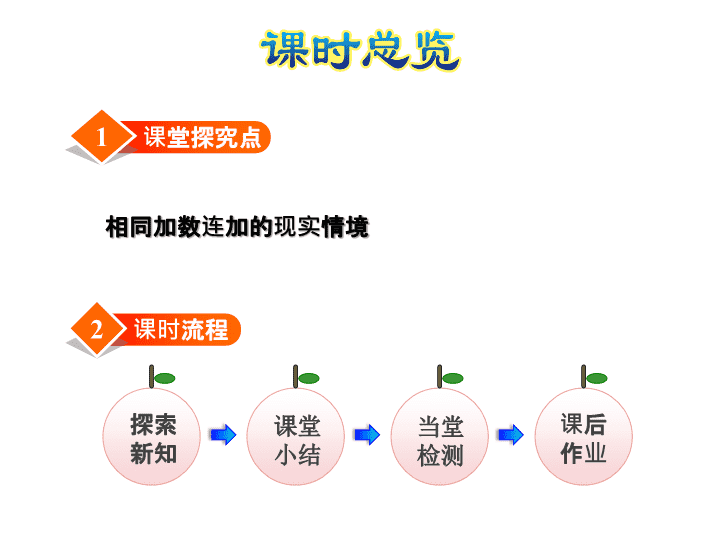 课时总览

1 课堂探究点

相同加数连加的现实情境

2 课时流程

探索新知

课堂小结

当堂检测

课后作业